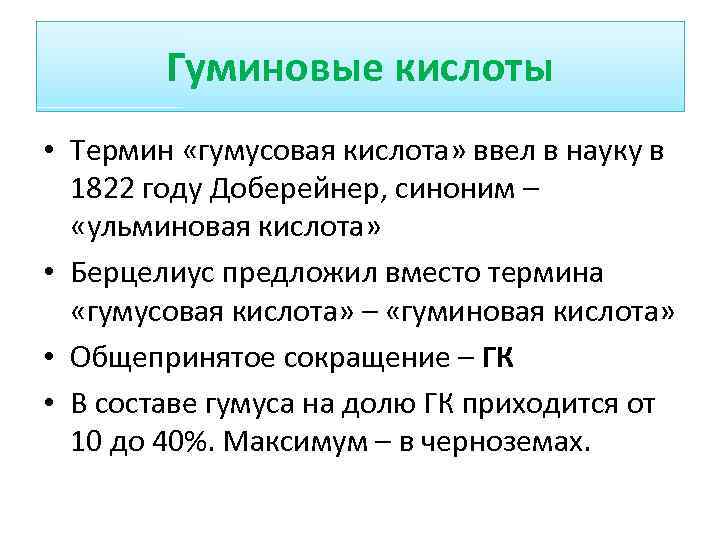 Гуминовые кислоты

• Термин «гумусовая кислота» ввел в науку в 1822 году Доберейнер, синоним – «ульминовая кислота»

• Берцелиус предложил вместо термина «гумусовая кислота» – «гуминовая кислота»

• Общепринятое сокращение – ГК

• В составе гумуса на долю ГК приходится от 10 до 40%. Максимум – в черноземах.